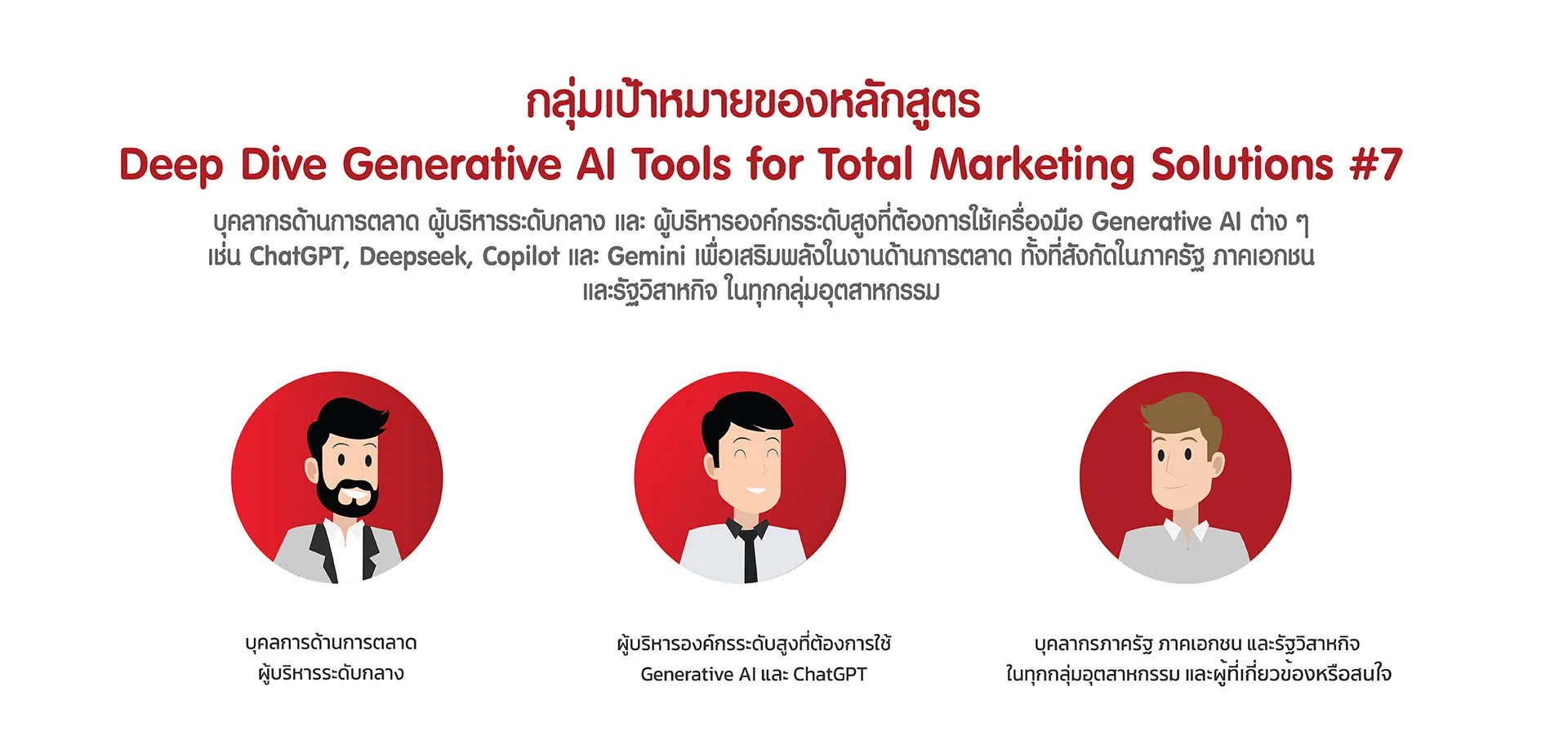 กลุ่มเป้าหมายของหลักสูตร
Deep Dive Generative AI Tools for Total Marketing Solutions #7

บุคลากรด้านการตลาด ผู้บริหารระดับกลาง และ ผู้บริหารองค์กรระดับสูงที่ต้องการใช้เครื่องมือ Generative AI ต่าง ๆ เช่น ChatGPT, Deepseek, Copilot และ Gemini เพื่อเสริมพลังในงานด้านการตลาด ทั้งที่สังกัดในภาครัฐ ภาคเอกชน และรัฐวิสาหกิจ ในทุกกลุ่มอุตสาหกรรม

บุคลการด้านการตลาด
ผู้บริหารระดับกลาง

ผู้บริหารองค์กรระดับสูงที่ต้องการใช้
Generative AI และ ChatGPT

บุคลากรภาครัฐ ภาคเอกชน และรัฐวิสาหกิจ
ในทุกกลุ่มอุตสาหกรรม และผู้ที่เกี่ยวข้องหรือสนใจ